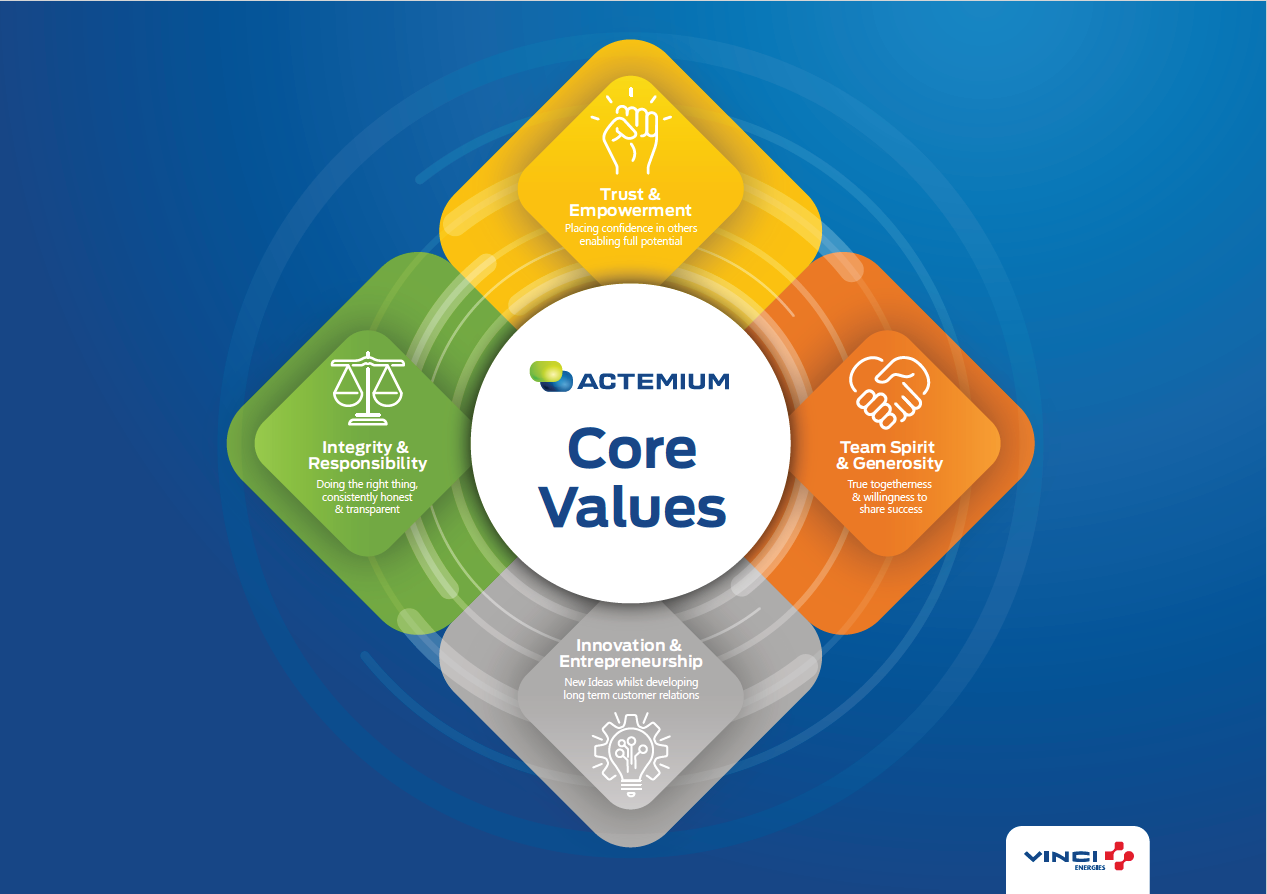 Trust & Empowerment
Placing confidence in others enabling full potential

Integrity & Responsibility
Doing the right thing, consistently honest & transparent

ACTEMIUM
Core Values

Team Spirit & Generosity
True togetherness & willingness to share success

Innovation & Entrepreneurship
New Ideas whilst developing long term customer relations

VINCI
ENERGIES